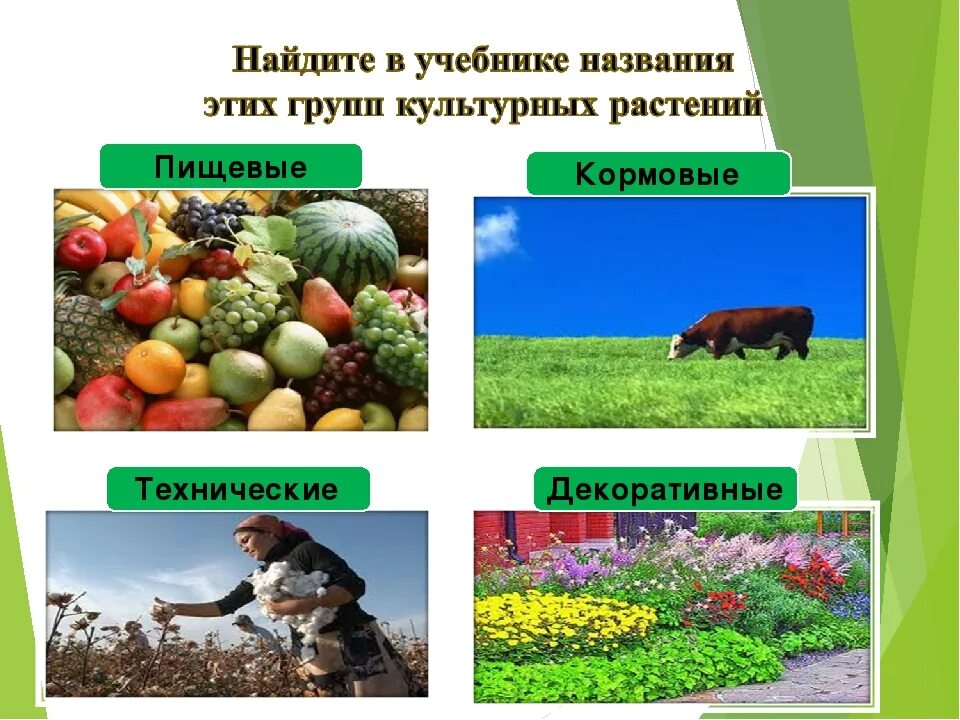 Найдите в учебнике названия этих групп культурных растений

Пищевые

Кормовые

Технические

Декоративные